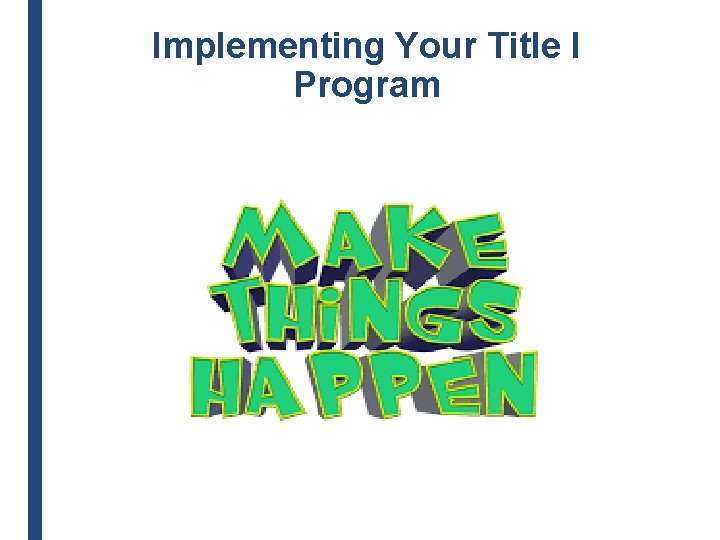 Implementing Your Title I Program

MAKE THiNGS HAPPEN